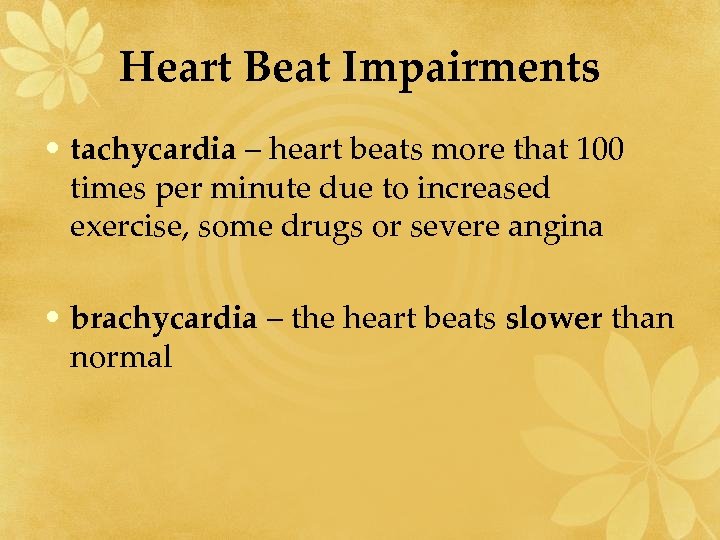 Heart Beat Impairments

• tachycardia – heart beats more that 100 times per minute due to increased exercise, some drugs or severe angina

• brachycardia – the heart beats slower than normal